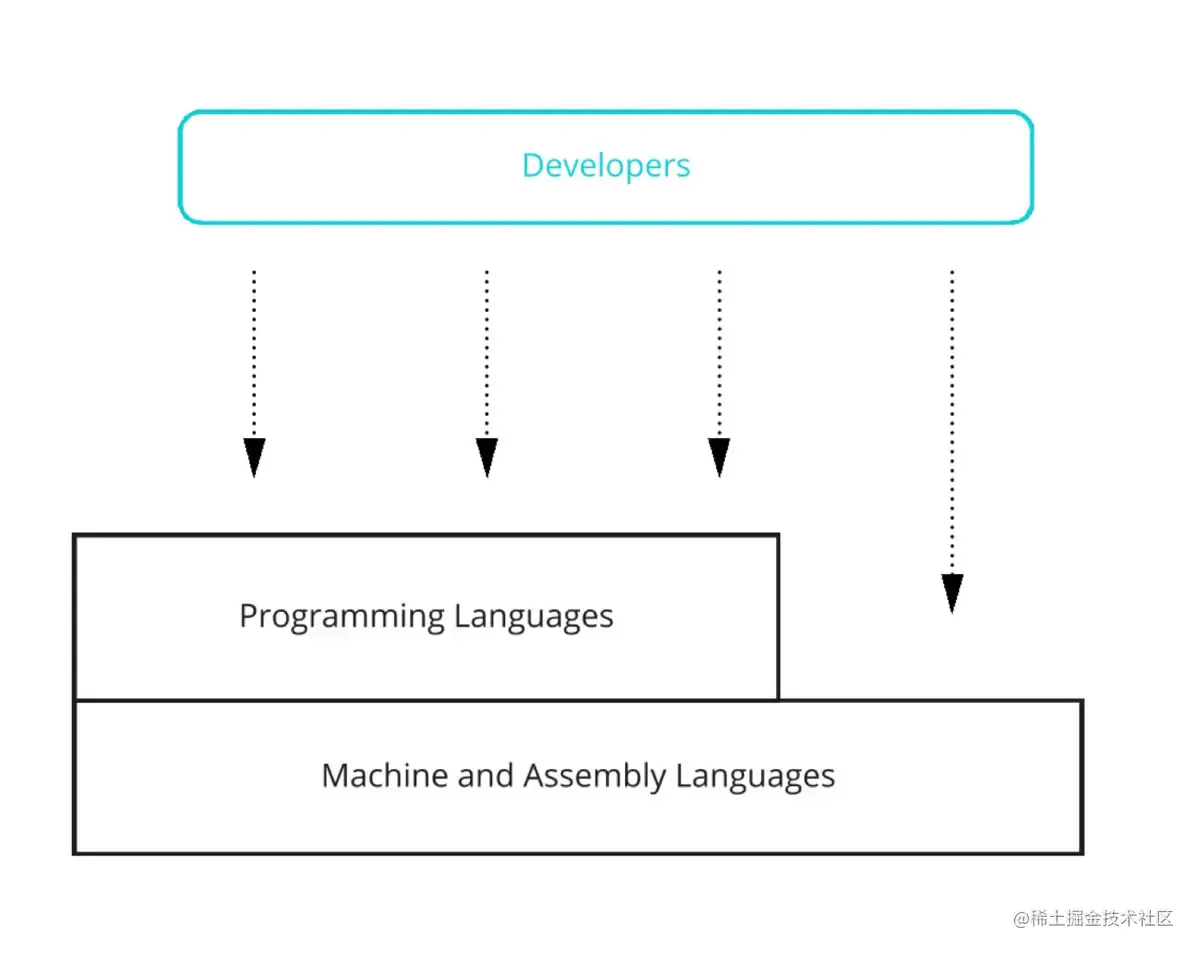 Developers

Programming Languages

Machine and Assembly Languages

@稀土掘金技术社区